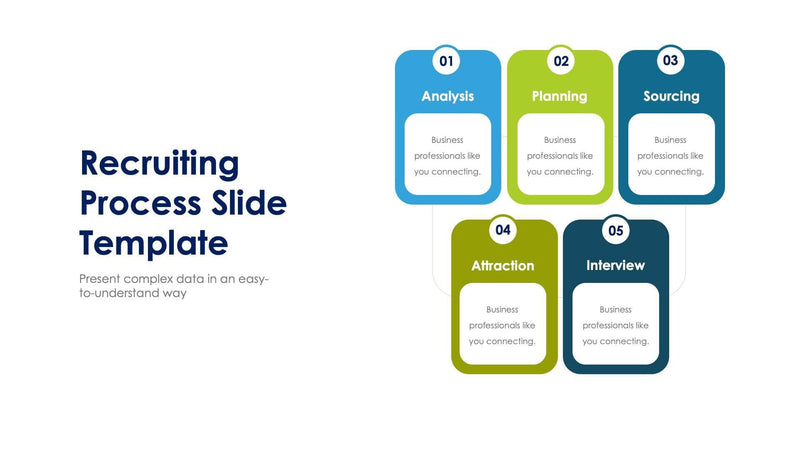 Recruiting Process Slide Template

Present complex data in an easy-to-understand way

01
Analysis
Business professionals like you connecting.

02
Planning
Business professionals like you connecting.

03
Sourcing
Business professionals like you connecting.

04
Attraction
Business professionals like you connecting.

05
Interview
Business professionals like you connecting.